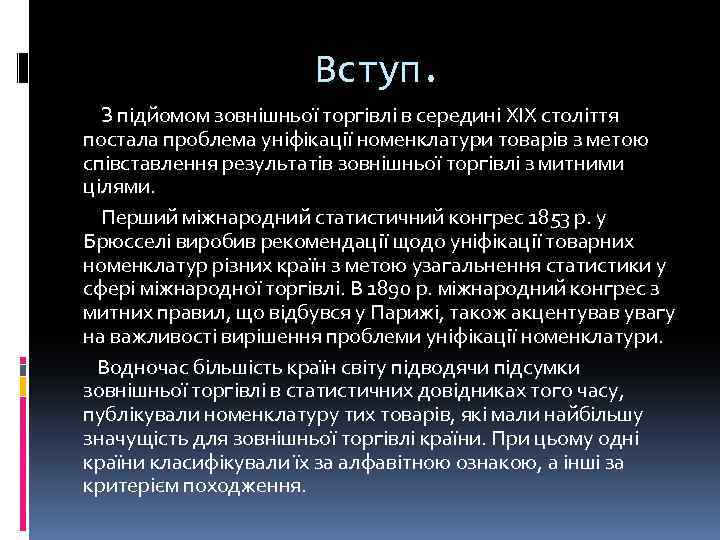 Вступ.

З підйомом зовнішньої торгівлі в середині XIX століття постала проблема уніфікації номенклатури товарів з метою співставлення результатів зовнішньої торгівлі з митними цілями.

Перший міжнародний статистичний конгрес 1853 р. у Брюсселі виробив рекомендації щодо уніфікації товарних номенклатур різних країн з метою узагальнення статистики у сфері міжнародної торгівлі. В 1890 р. міжнародний конгрес з митних правил, що відбувся у Парижі, також акцентував увагу на важливості вирішення проблеми уніфікації номенклатури.

Водночас більшість країн світу підводячи підсумки зовнішньої торгівлі в статистичних довідниках того часу, публікували номенклатуру тих товарів, які мали найбільшу значущість для зовнішньої торгівлі країни. При цьому одні країни класифікували їх за алфавітною ознакою, а інші за критерієм походження.